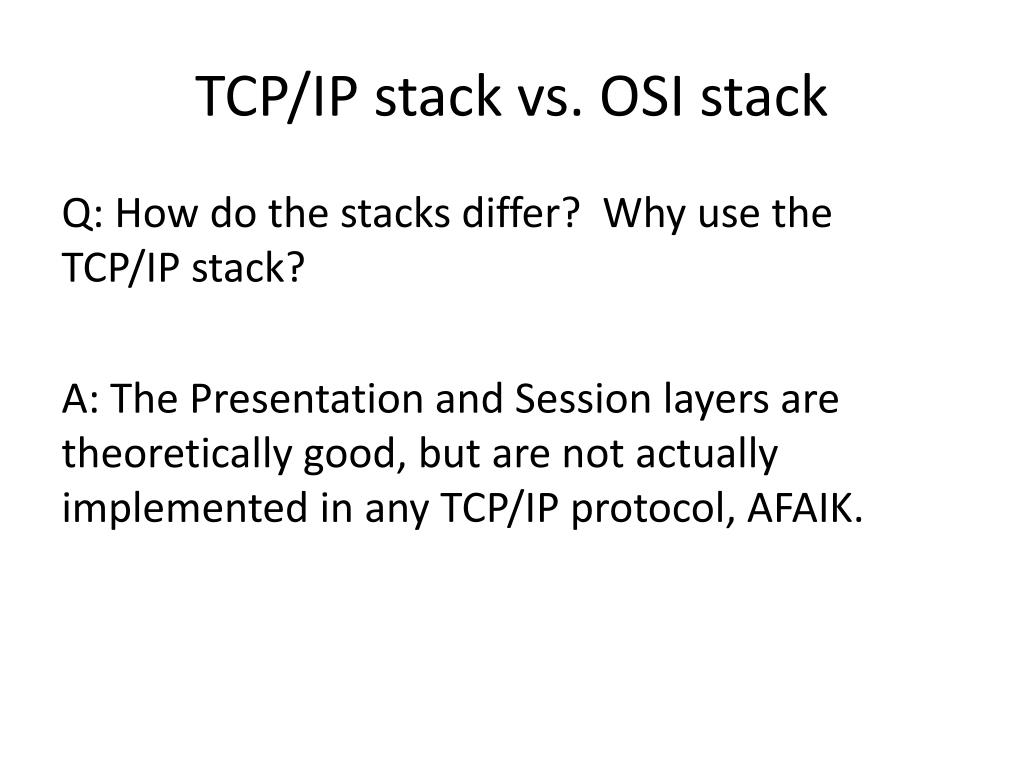 TCP/IP stack vs. OSI stack

Q: How do the stacks differ?  Why use the TCP/IP stack?

A: The Presentation and Session layers are theoretically good, but are not actually implemented in any TCP/IP protocol, AFAIK.